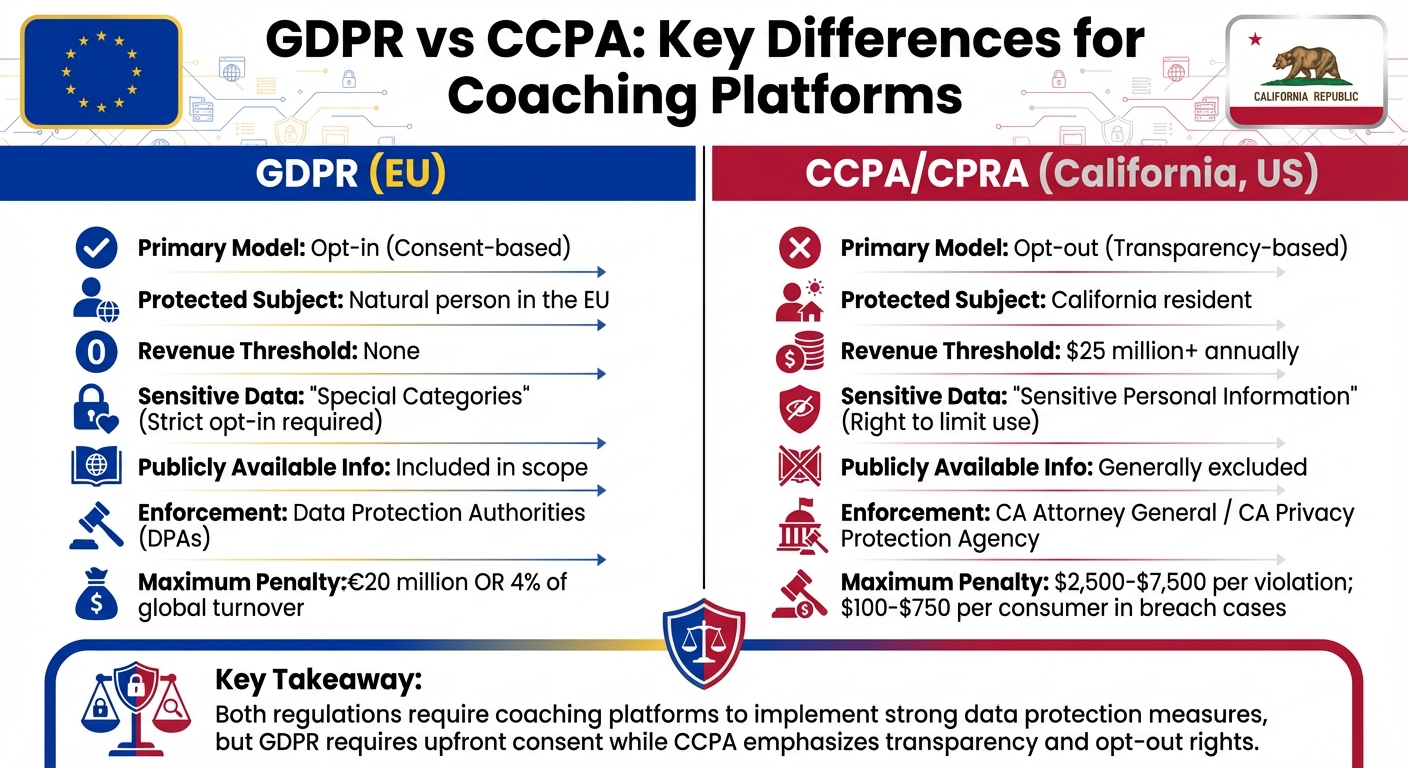 GDPR vs CCPA: Key Differences for Coaching Platforms

CALIFORNIA REPUBLIC

GDPR (EU)

Primary Model: Opt-in (Consent-based)

Protected Subject: Natural person in the EU

0

Revenue Threshold: None

Sensitive Data: "Special Categories" (Strict opt-in required)

Publicly Available Info: Included in scope

Enforcement: Data Protection Authorities (DPAs)

Maximum Penalty:€20 million OR 4% of global turnover

CCPA/CPRA (California, US)

Primary Model: Opt-out (Transparency-based)

Protected Subject: California resident

Revenue Threshold: $25 million+ annually

Sensitive Data: "Sensitive Personal Information" (Right to limit use)

Publicly Available Info: Generally excluded

Enforcement: CA Attorney General / CA Privacy Protection Agency

Maximum Penalty: $2,500-$7,500 per violation; $100-$750 per consumer in breach cases

Key Takeaway:
Both regulations require coaching platforms to implement strong data protection measures, but GDPR requires upfront consent while CCPA emphasizes transparency and opt-out rights.